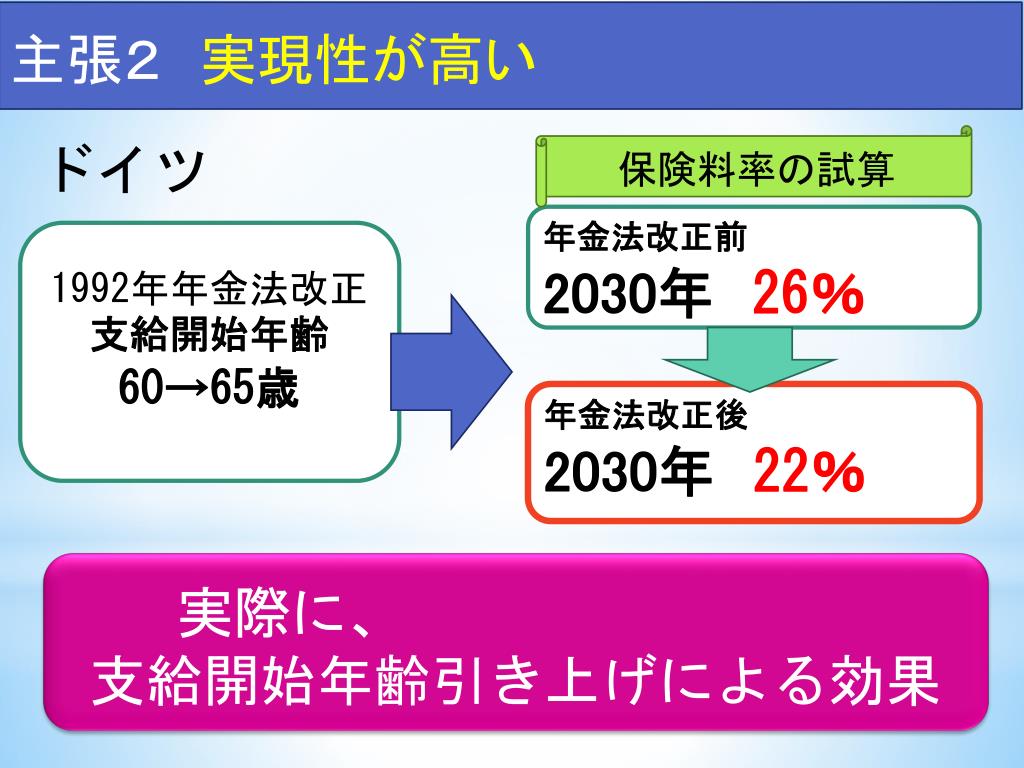 主張２ 実現性が高い

ドイツ

1992年年金法改正
支給開始年齢
60→65歳

保険料率の試算

年金法改正前
2030年 26%

年金法改正後
2030年 22%

実際に、
支給開始年齢引き上げによる効果